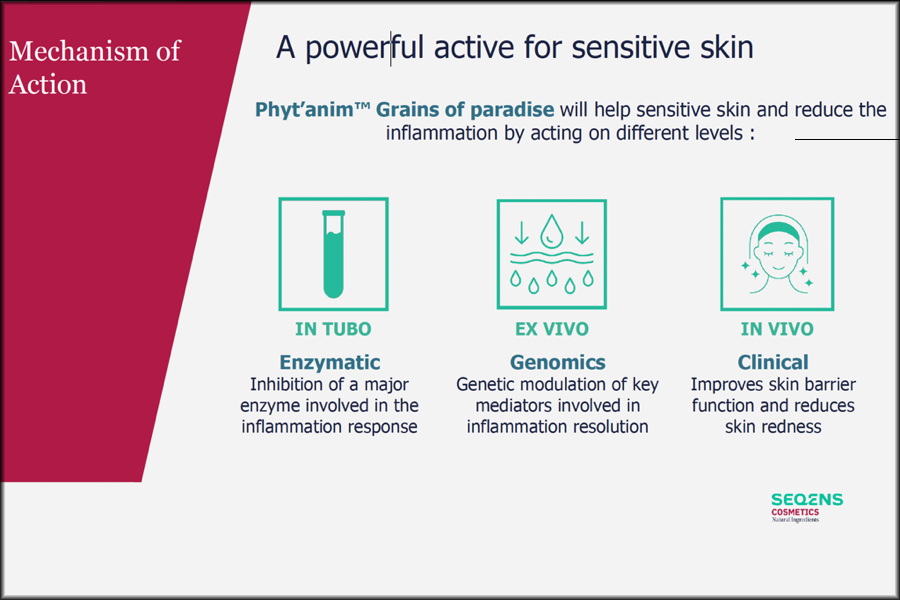 Mechanism of Action

A powerful active for sensitive skin

Phyt'anim™ Grains of paradise will help sensitive skin and reduce the inflammation by acting on different levels :

IN TUBO
Enzymatic
Inhibition of a major enzyme involved in the inflammation response

EX VIVO
Genomics
Genetic modulation of key mediators involved in inflammation resolution

IN VIVO
Clinical
Improves skin barrier function and reduces skin redness

SEQENS
COSMETICS
Natural Ingredients